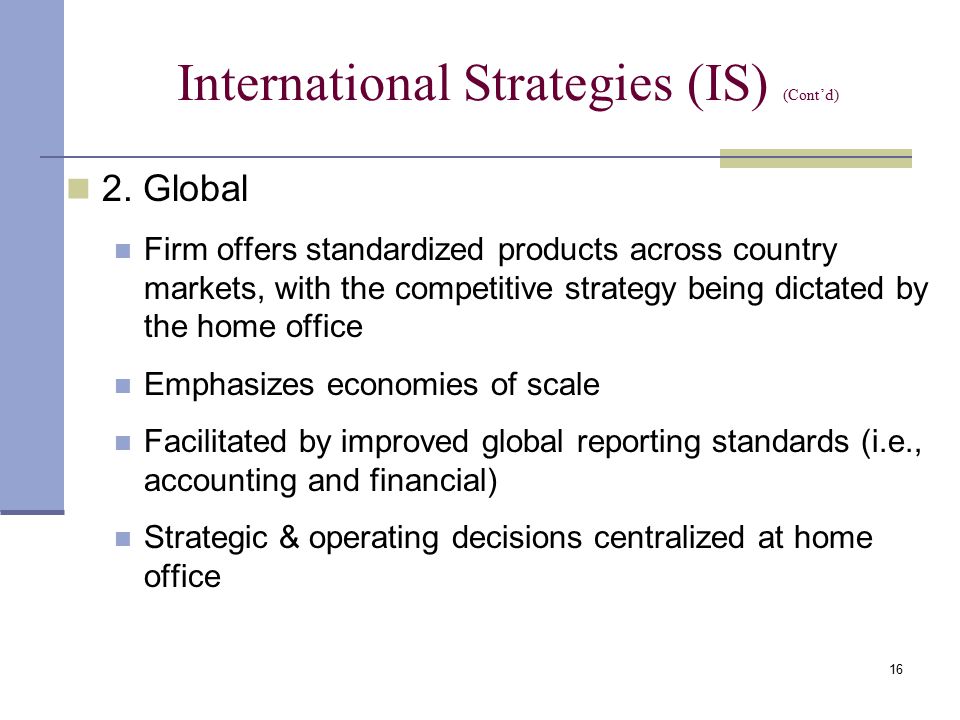 International Strategies (IS) (Cont'd)

2. Global

Firm offers standardized products across country markets, with the competitive strategy being dictated by the home office

Emphasizes economies of scale

Facilitated by improved global reporting standards (i.e., accounting and financial)

Strategic & operating decisions centralized at home office

16